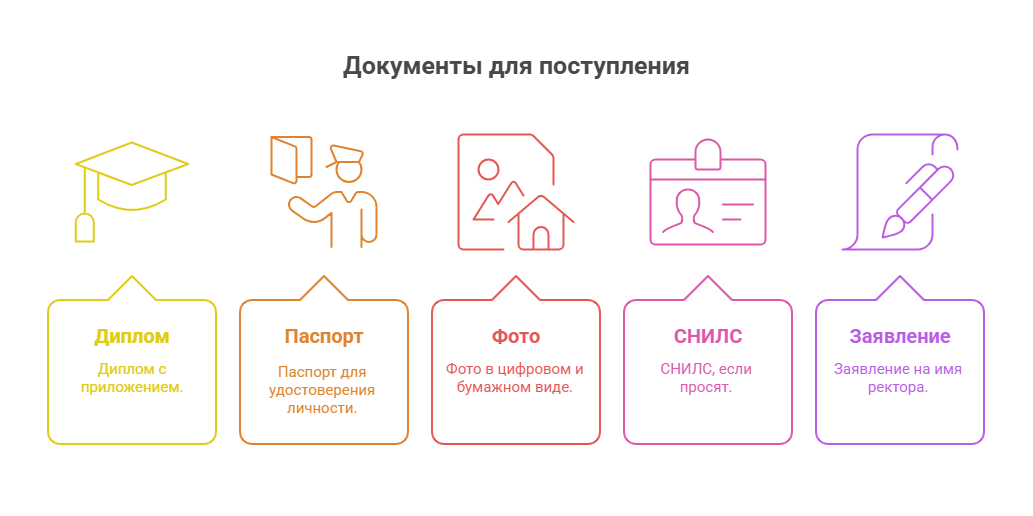 Документы для поступления

Диплом

Диплом с приложением.

Паспорт

Паспорт для удостоверения личности.

Фото

Фото в цифровом и бумажном виде.

СНИЛС

СНИЛС, если просят.

Заявление

Заявление на имя ректора.